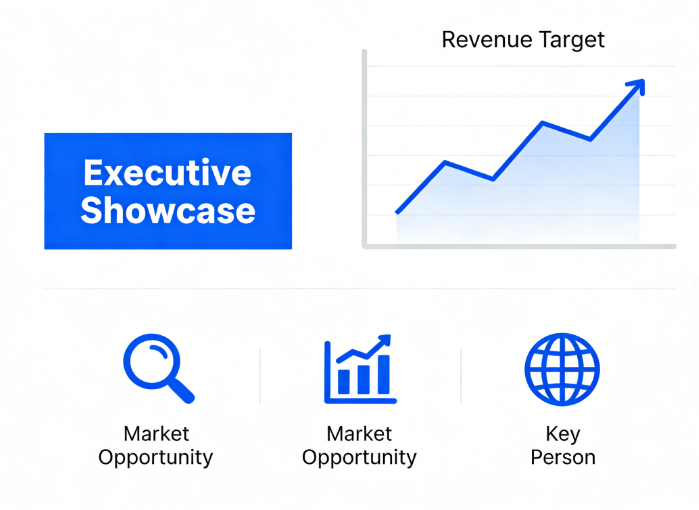 Executive Showcase

Revenue Target

Market Opportunity

Market Opportunity

Key Person